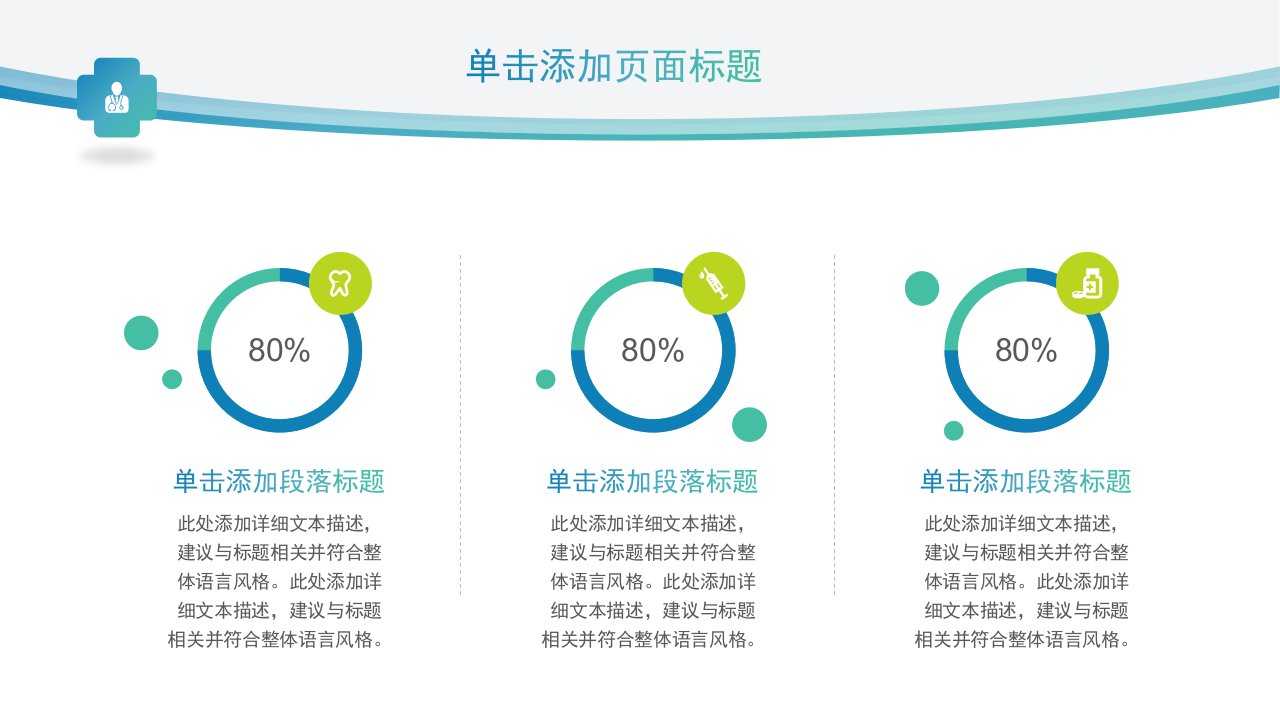 单击添加页面标题

80%

单击添加段落标题

此处添加详细文本描述，建议与标题相关并符合整体语言风格。此处添加详细文本描述，建议与标题相关并符合整体语言风格。

80%

单击添加段落标题

此处添加详细文本描述，建议与标题相关并符合整体语言风格。此处添加详细文本描述，建议与标题相关并符合整体语言风格。

80%

单击添加段落标题

此处添加详细文本描述，建议与标题相关并符合整体语言风格。此处添加详细文本描述，建议与标题相关并符合整体语言风格。